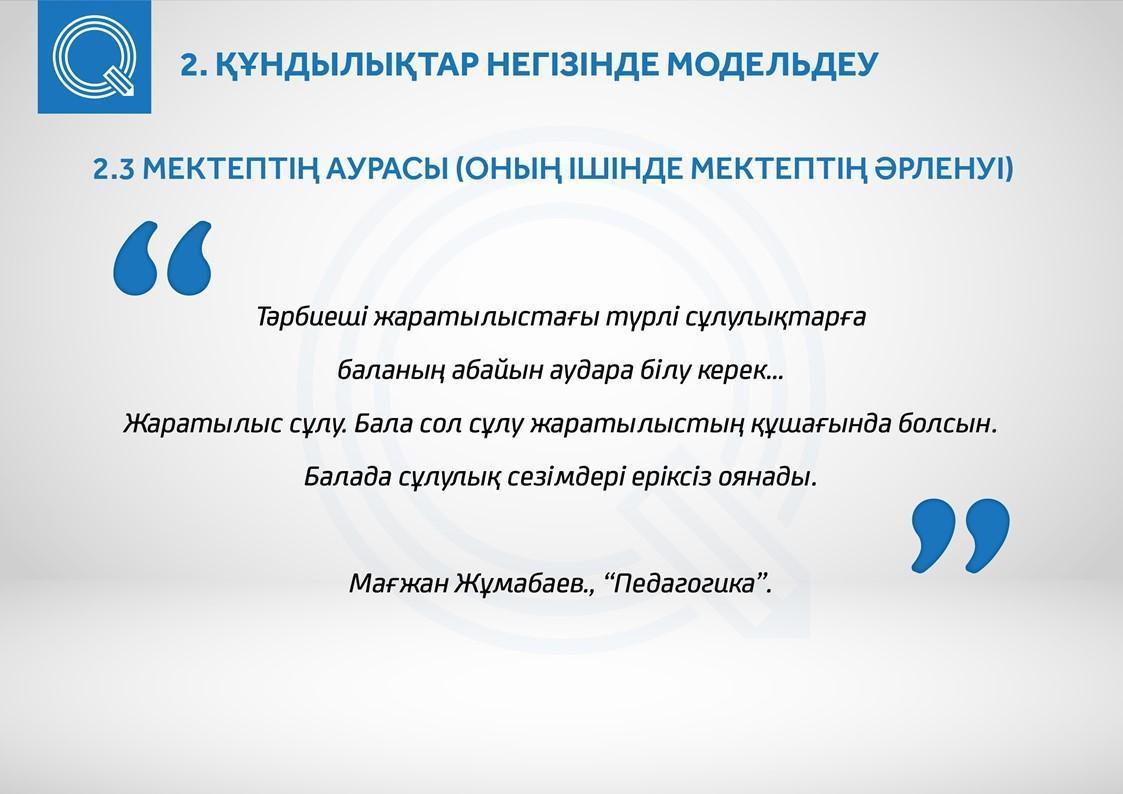 2. ҚҰНДЫЛЫҚТАР НЕГІЗІНДЕ МОДЕЛЬДЕУ

2.3 МЕКТЕПТІҢ АУРАСЫ (ОНЫҢ ІШІНДЕ МЕКТЕПТІҢ ӘРЛЕНУІ)

Тәрбиеші жаратылыстағы түрлі сұлулықтарға

баланың абайын аудара білу керек...

Жаратылыс сұлу. Бала сол сұлу жаратылыстың құшағында болсын.

Балада сұлулық сезімдері еріксіз оянады.

Мағжан Жұмабаев., “Педагогика”.